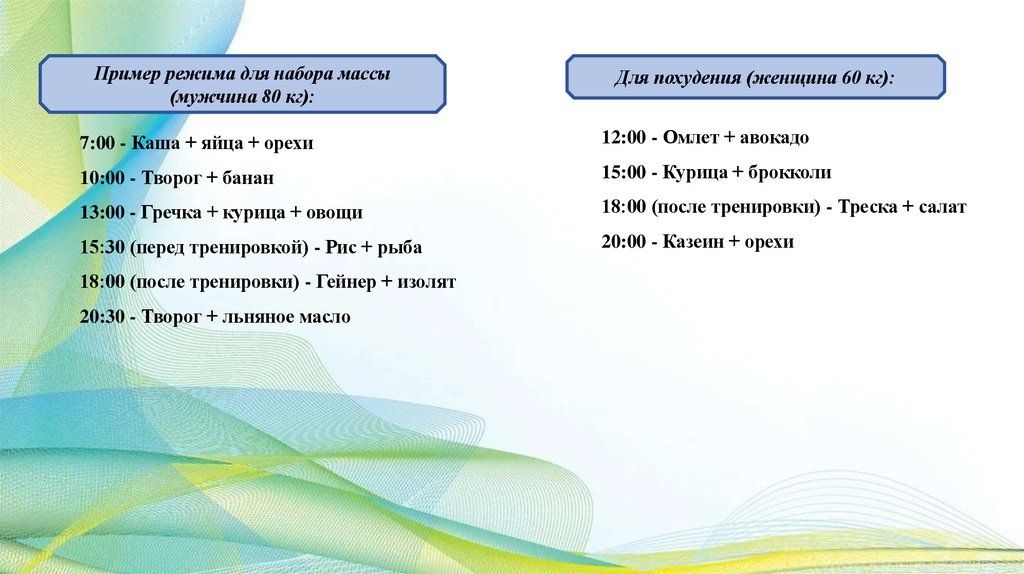 Пример режима для набора массы (мужчина 80 кг):

7:00 - Каша + яйца + орехи

10:00 - Творог + банан

13:00 - Гречка + курица + овощи

15:30 (перед тренировкой) - Рис + рыба

18:00 (после тренировки) - Гейнер + изолят

20:30 - Творог + льняное масло

Для похудения (женщина 60 кг):

12:00 - Омлет + авокадо

15:00 - Курица + брокколи

18:00 (после тренировки) - Треска + салат

20:00 - Казеин + орехи